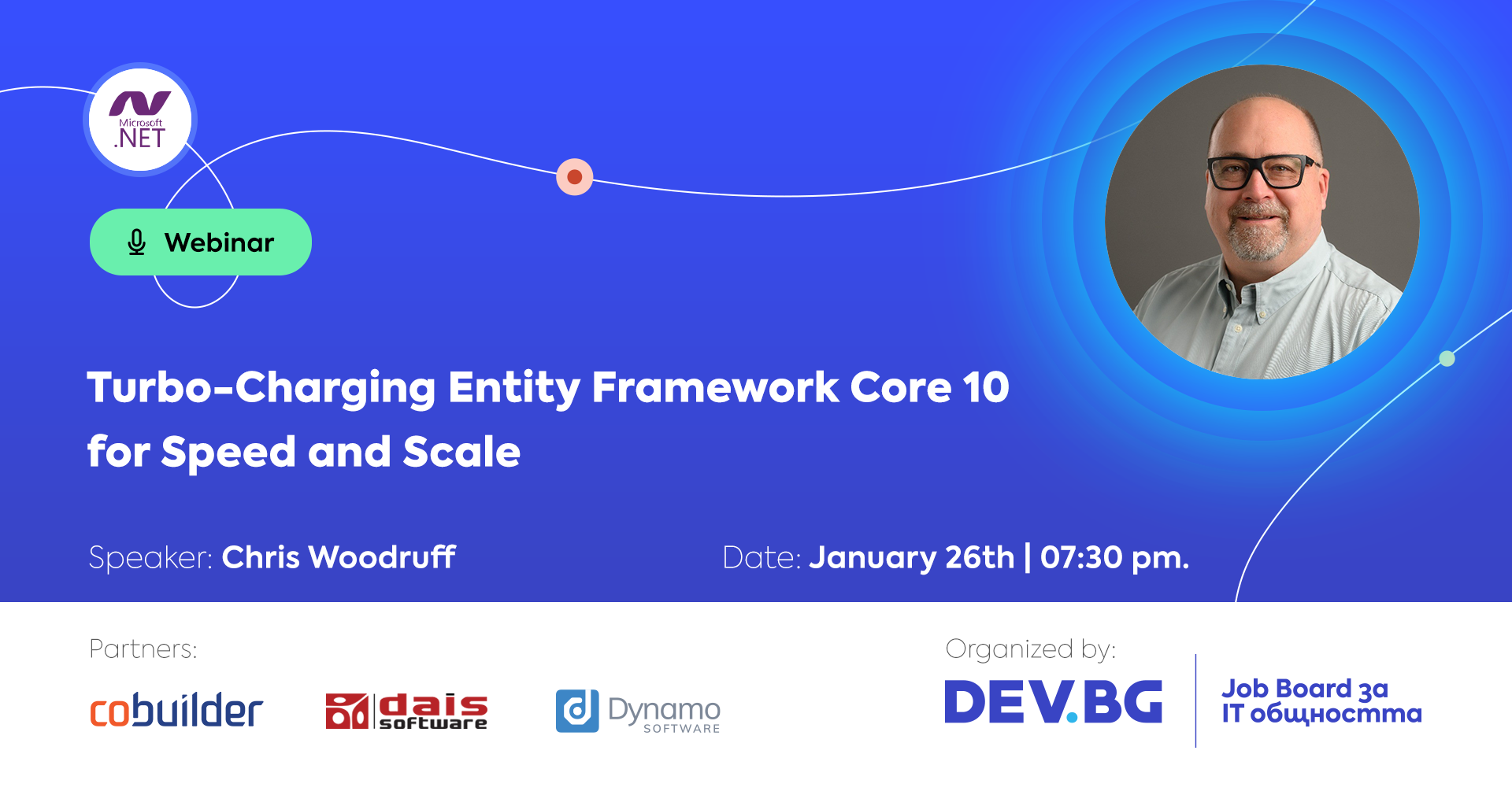 Microsoft .NET

Webinar

Turbo-Charging Entity Framework Core 10 for Speed and Scale

Speaker: Chris Woodruff

Date: January 26th | 07:30 pm.

Partners:

cobuilder

dais software

Dynamo SOFTWARE

Organized by:

DEV.BG

Job Board за IT общността